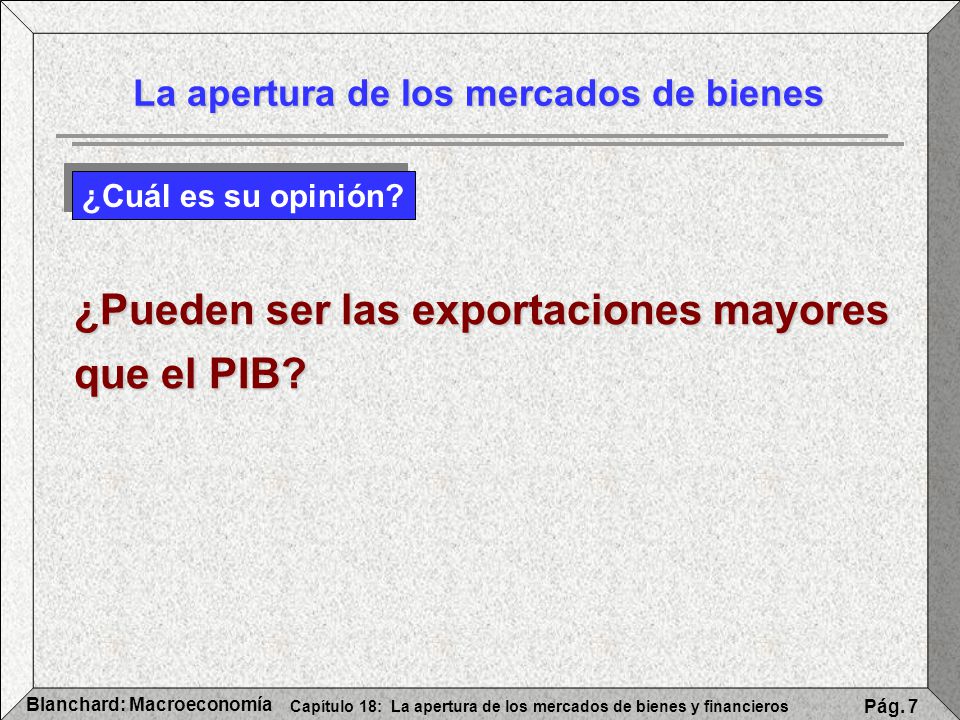 La apertura de los mercados de bienes

¿Cuál es su opinión?

¿Pueden ser las exportaciones mayores que el PIB?

Blanchard: Macroeconomía   Capítulo 18: La apertura de los mercados de bienes y financieros   Pág. 7